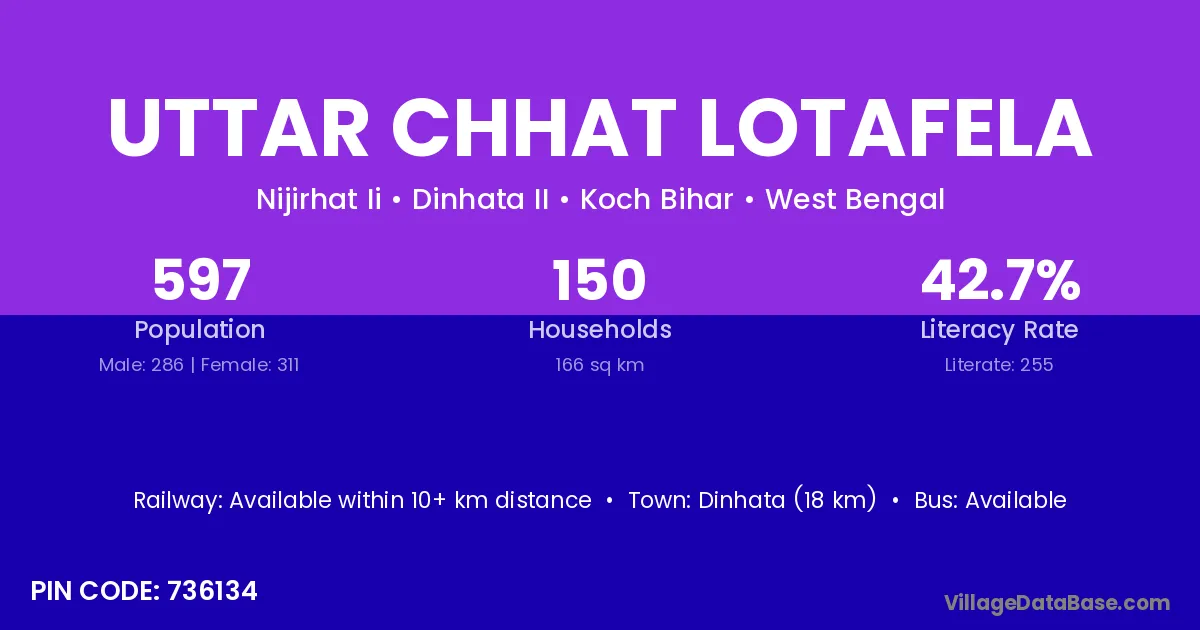 UTTAR CHHAT LOTAFELA

Nijirhat Ii • Dinhata II • Koch Bihar • West Bengal

597
Population
Male: 286 | Female: 311

150
Households
166 sq km

42.7%
Literacy Rate
Literate: 255

Railway: Available within 10+ km distance • Town: Dinhata (18 km) • Bus: Available

PIN CODE: 736134

VillageDataBase.com